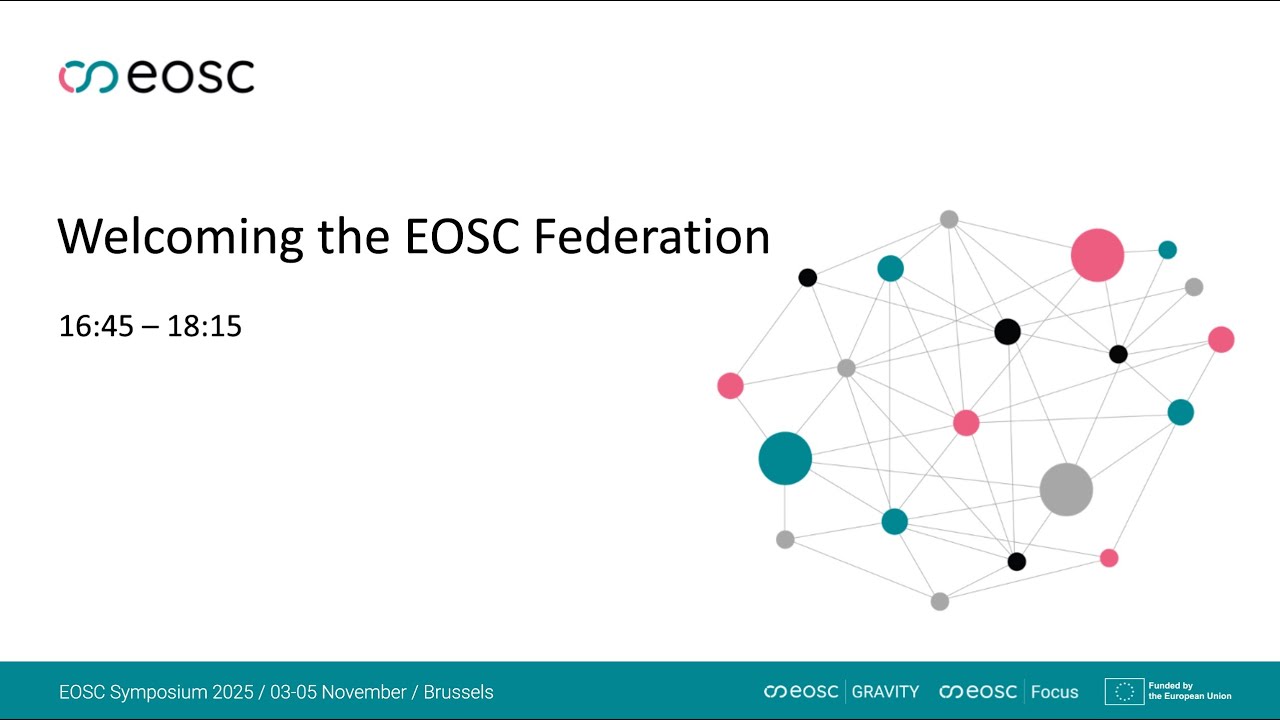 eosc

Welcoming the EOSC Federation

16:45 – 18:15

EOSC Symposium 2025 / 03-05 November / Brussels

eosc GRAVITY eosc Focus Funded by the European Union